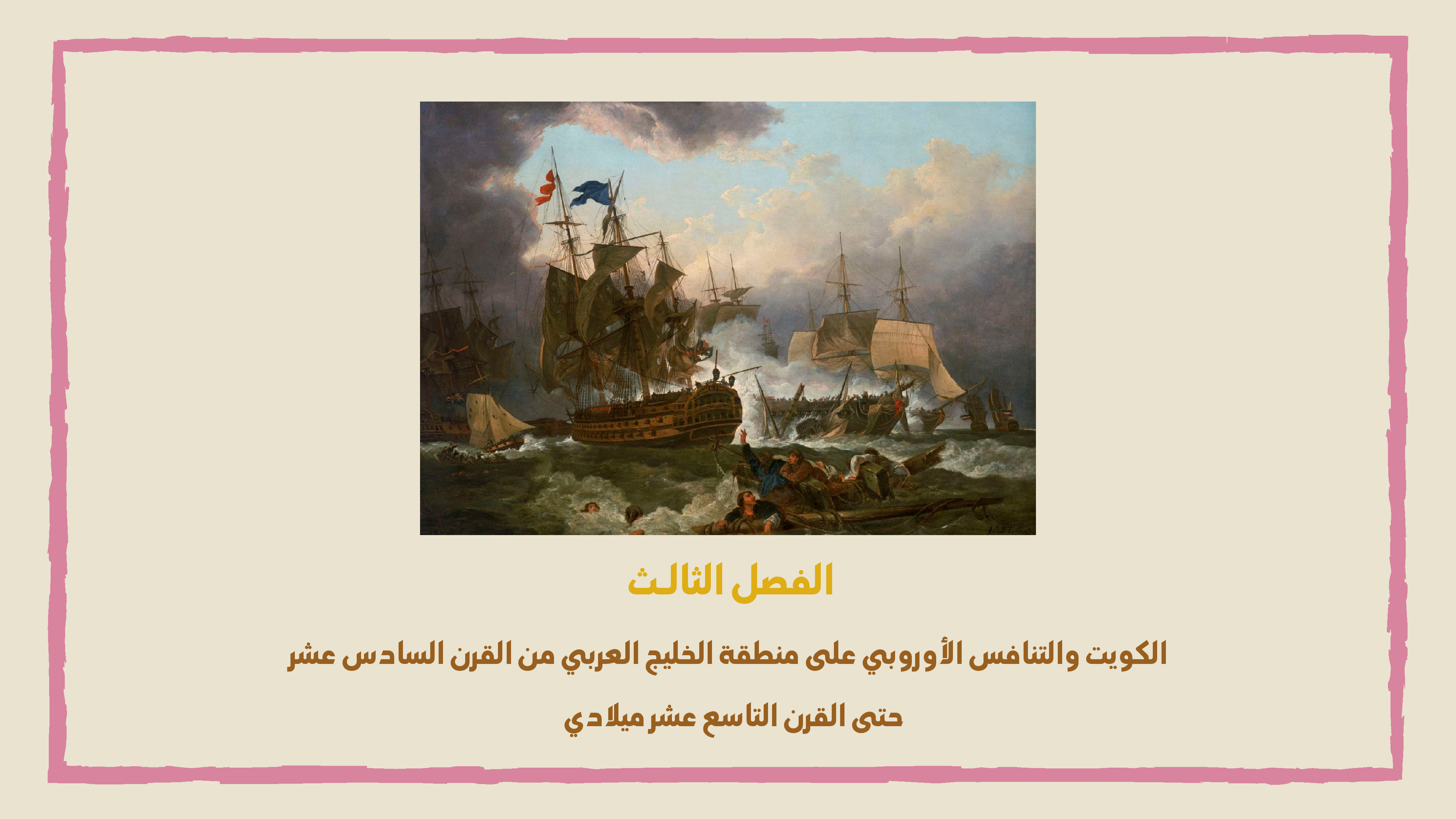 الفصل الثالث

الكويت والتنافس الأوروبي على منطقة الخليج العربي من القرن السادس عشر حتى القرن التاسع عشر ميلادي